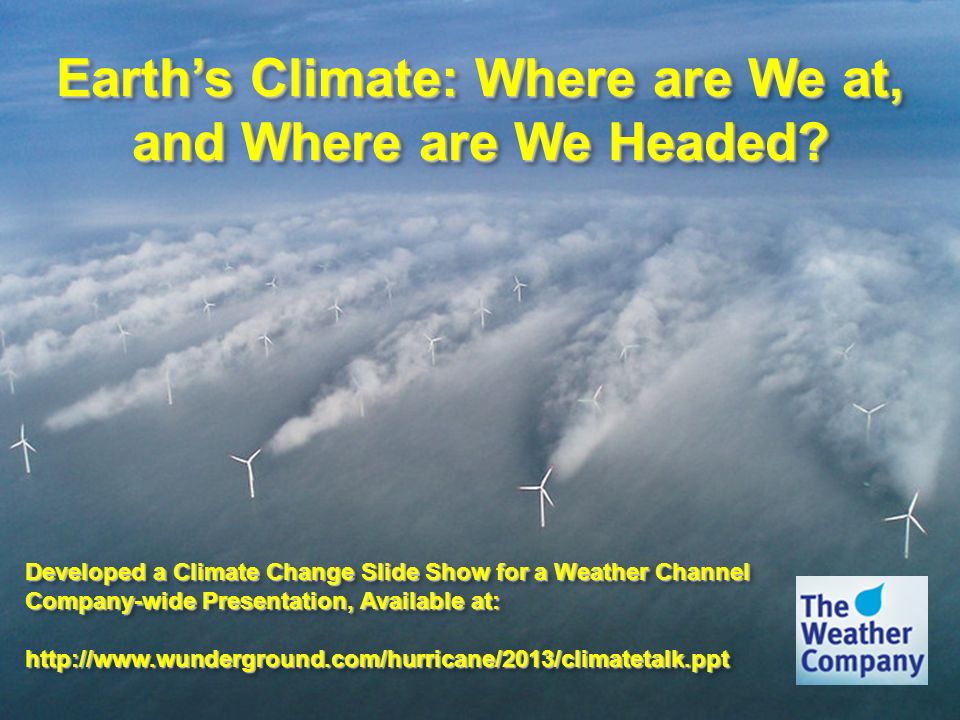 Earth's Climate: Where are We at, and Where are We Headed?

Developed a Climate Change Slide Show for a Weather Channel Company-wide Presentation, Available at:

http://www.wunderground.com/hurricane/2013/climatetalk.ppt

The Weather Company